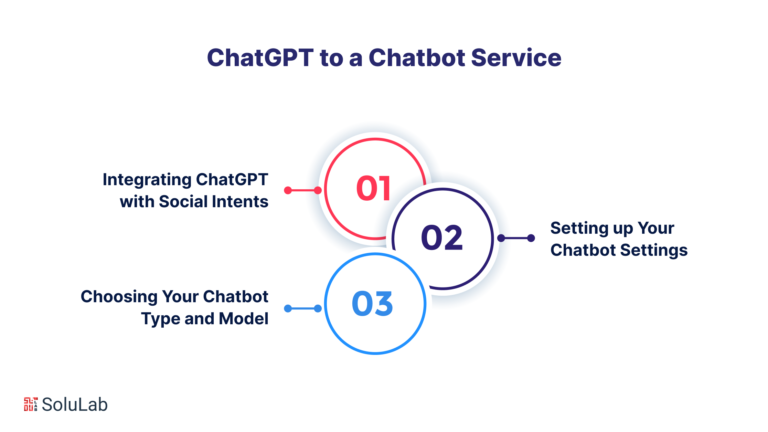 ChatGPT to a Chatbot Service

Integrating ChatGPT with Social Intents

01

02

Setting up Your Chatbot Settings

Choosing Your Chatbot Type and Model

03

SoluLab